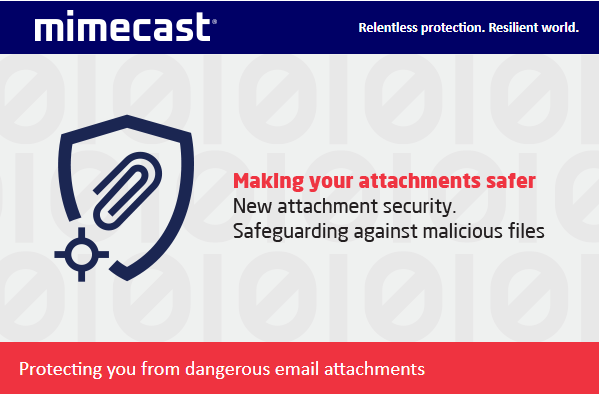 mimecast®

Relentless protection. Resilient world.

Making your attachments safer
New attachment security.
Safeguarding against malicious files

Protecting you from dangerous email attachments